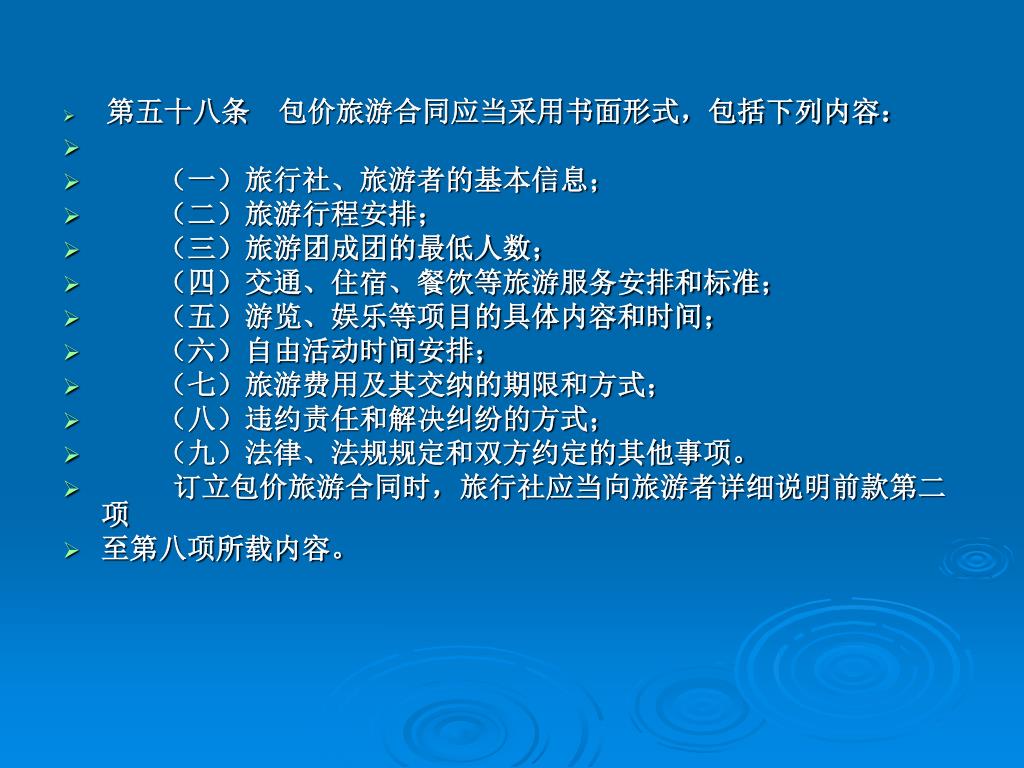 第五十八条　包价旅游合同应当采用书面形式，包括下列内容：

（一）旅行社、旅游者的基本信息；

（二）旅游行程安排；

（三）旅游团成团的最低人数；

（四）交通、住宿、餐饮等旅游服务安排和标准；

（五）游览、娱乐等项目的具体内容和时间；

（六）自由活动时间安排；

（七）旅游费用及其交纳的期限和方式；

（八）违约责任和解决纠纷的方式；

（九）法律、法规规定和双方约定的其他事项。

订立包价旅游合同时，旅行社应当向旅游者详细说明前款第二项

至第八项所载内容。